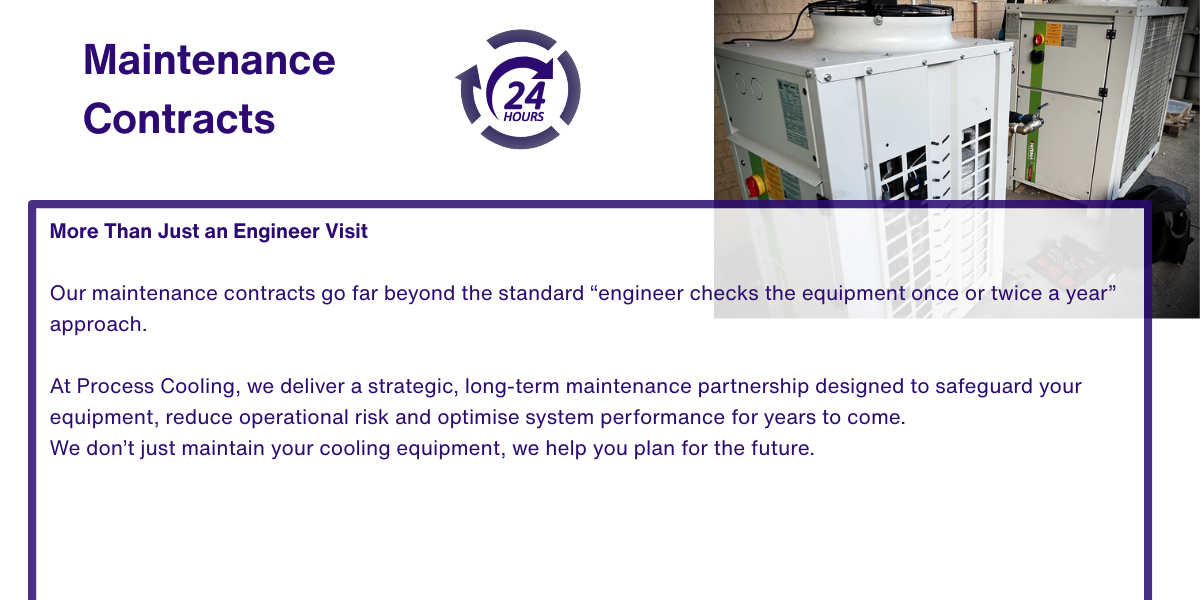 Maintenance Contracts

24 HOURS

More Than Just an Engineer Visit

Our maintenance contracts go far beyond the standard “engineer checks the equipment once or twice a year” approach.

At Process Cooling, we deliver a strategic, long-term maintenance partnership designed to safeguard your equipment, reduce operational risk and optimise system performance for years to come.
We don’t just maintain your cooling equipment, we help you plan for the future.